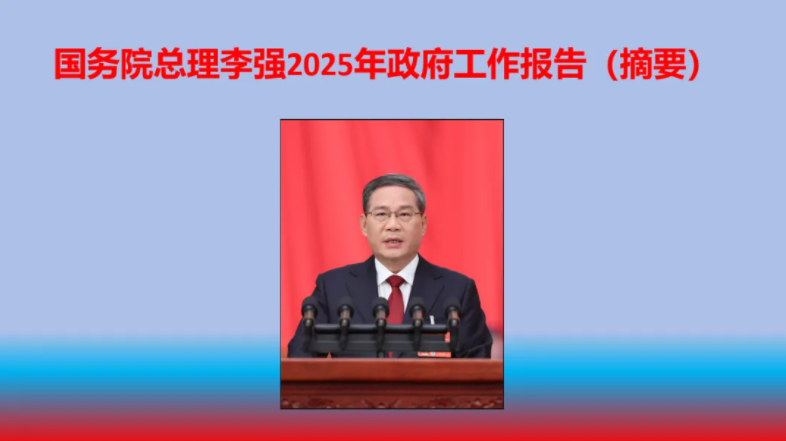 国务院总理李强2025年政府工作报告（摘要）